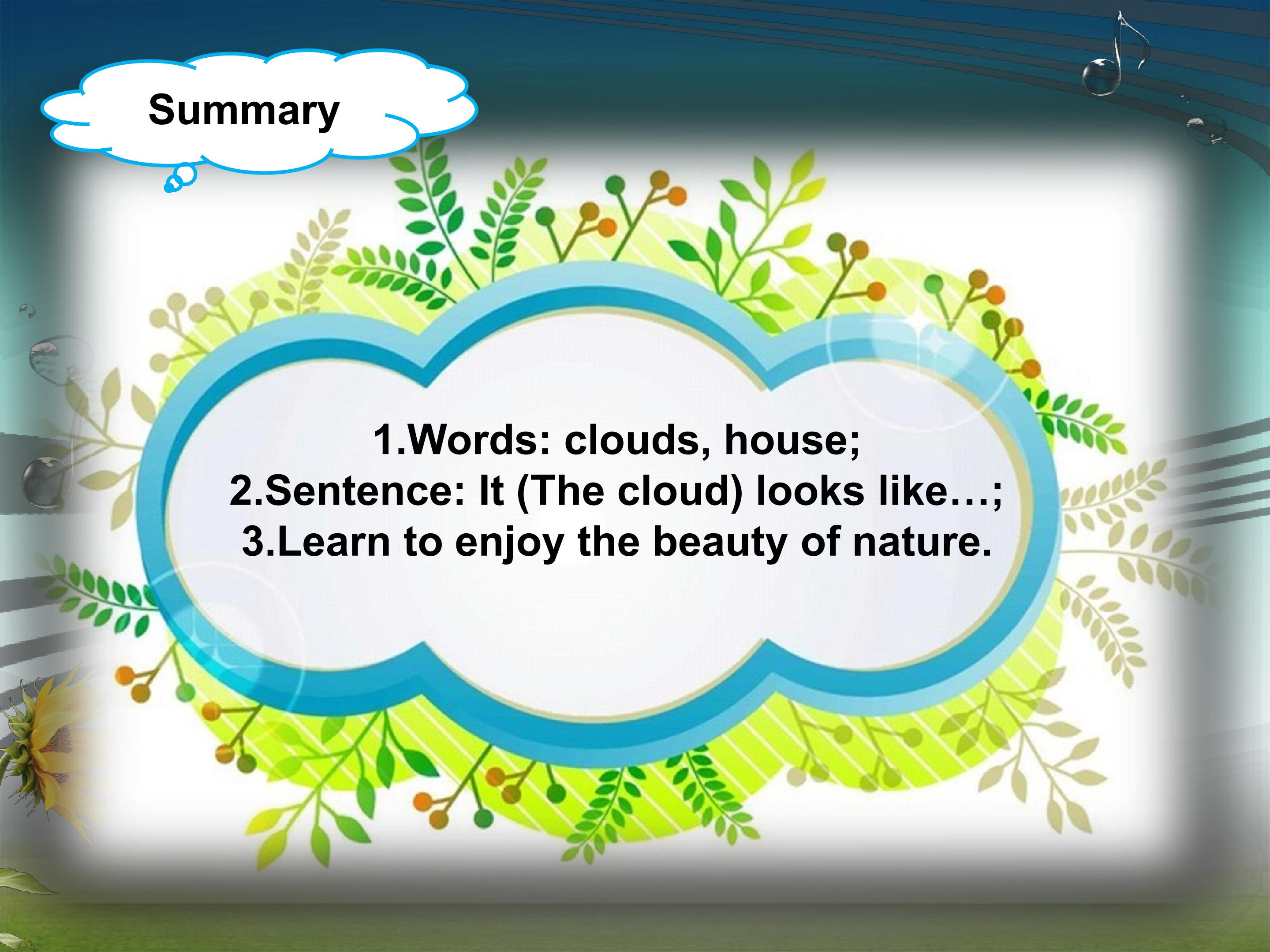 Summary

1.Words: clouds, house;
2.Sentence: It (The cloud) looks like…;
3.Learn to enjoy the beauty of nature.